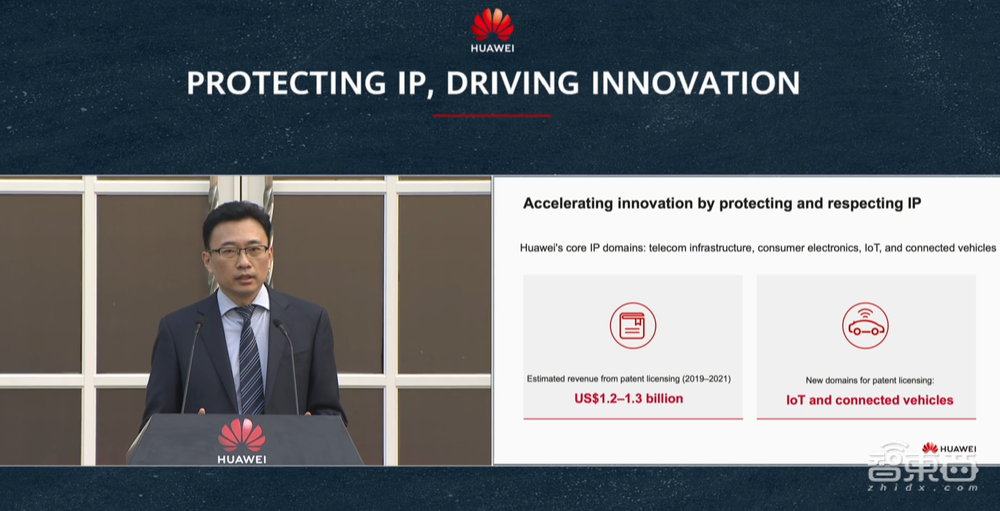 HUAWEI

PROTECTING IP, DRIVING INNOVATION

HUAWEI

Accelerating innovation by protecting and respecting IP

Huawei's core IP domains: telecom infrastructure, consumer electronics, IoT, and connected vehicles

Estimated revenue from patent licensing (2019–2021)
US$1.2–1.3 billion

New domains for patent licensing:
IoT and connected vehicles

HUAWEI

智东西
zhidx.com